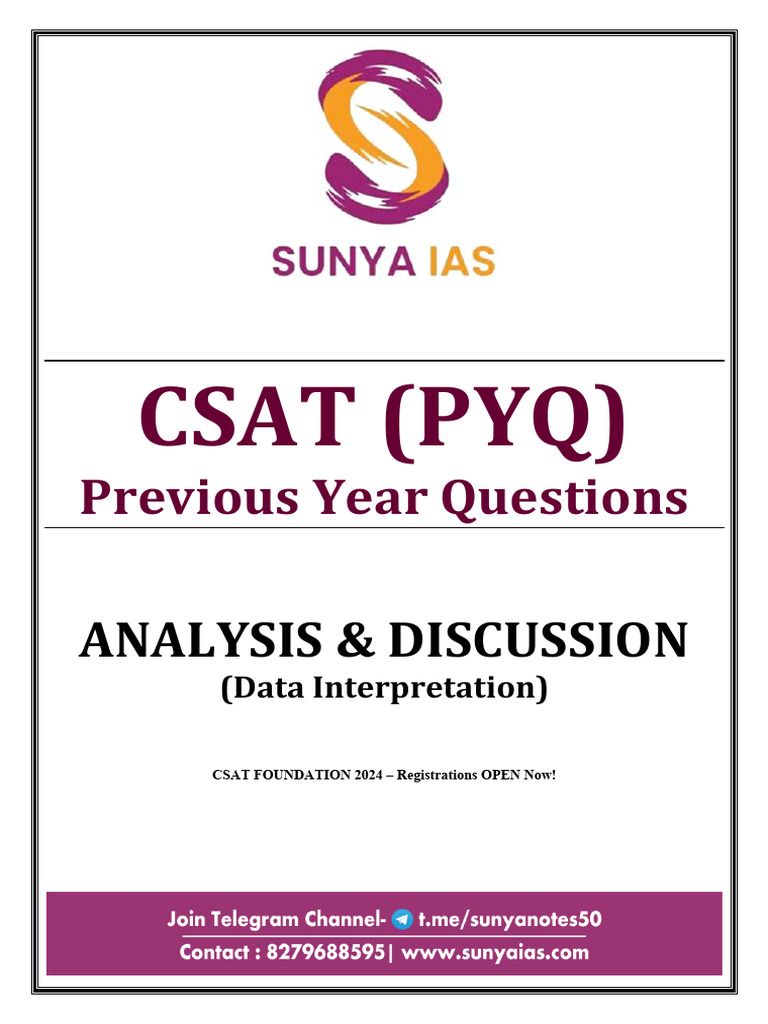 SUNYA IAS

CSAT (PYQ)
Previous Year Questions

ANALYSIS & DISCUSSION
(Data Interpretation)

CSAT FOUNDATION 2024 – Registrations OPEN Now!

Join Telegram Channel- t.me/sunyanotes50
Contact : 8279688595| www.sunyaias.com